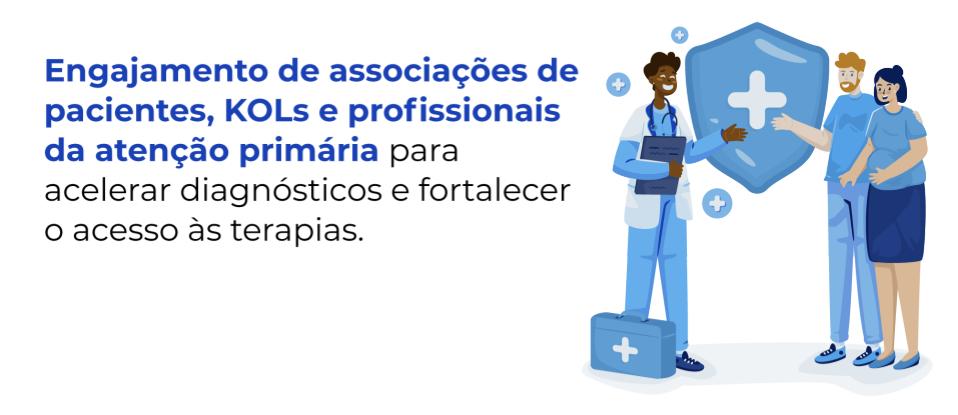 Engajamento de associações de pacientes, KOLs e profissionais da atenção primária para acelerar diagnósticos e fortalecer o acesso às terapias.